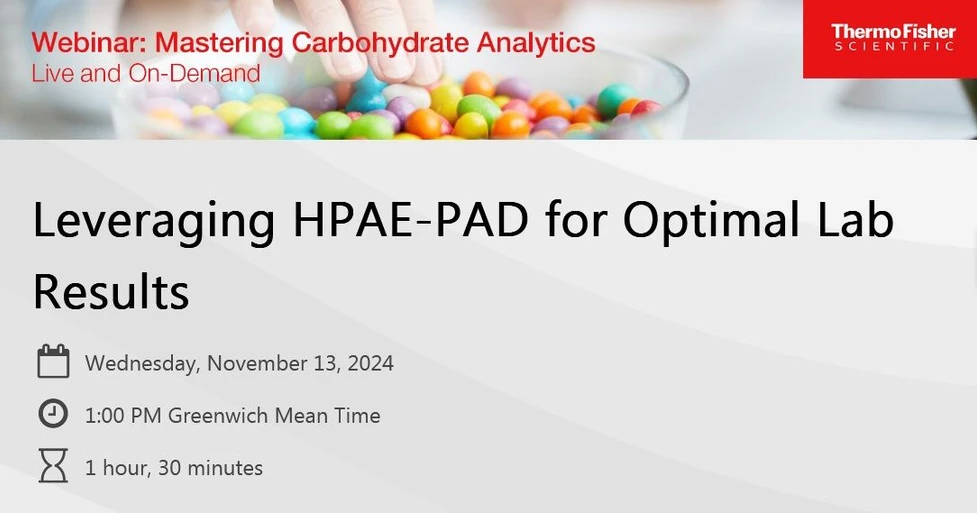 Webinar: Mastering Carbohydrate Analytics
Live and On-Demand

ThermoFisher
SCIENTIFIC

Leveraging HPAE-PAD for Optimal Lab Results

Wednesday, November 13, 2024

1:00 PM Greenwich Mean Time

1 hour, 30 minutes